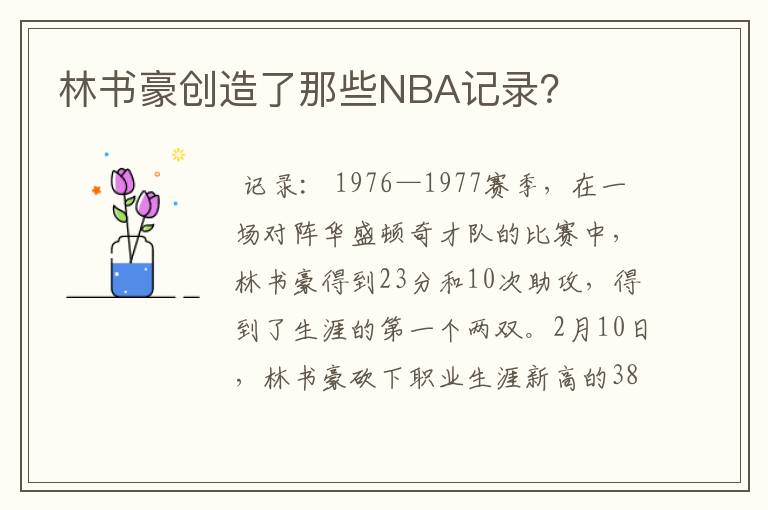 林书豪创造了那些NBA记录?

记录：1976—1977赛季，在一场对阵华盛顿奇才队的比赛中，林书豪得到23分和10次助攻，得到了生涯的第一个两双。2月10日，林书豪砍下职业生涯新高的38